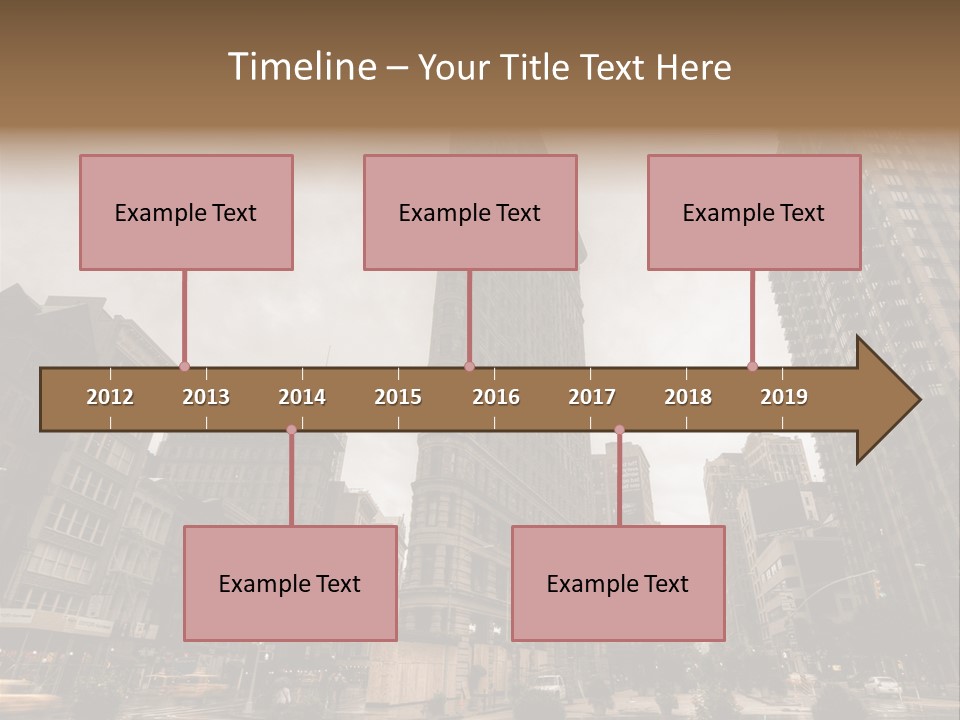 Timeline – Your Title Text Here

Example Text

Example Text

Example Text

2012 2013 2014 2015 2016 2017 2018 2019

Example Text

Example Text